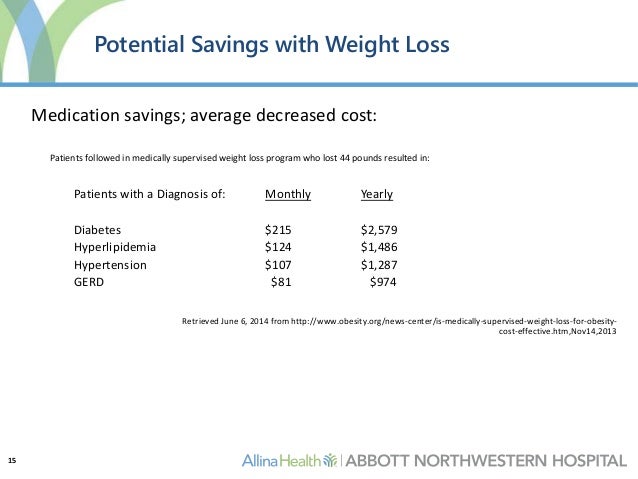 Potential Savings with Weight Loss

Medication savings; average decreased cost:

Patients followed in medically supervised weight loss program who lost 44 pounds resulted in:

| Patients with a Diagnosis of: | Monthly | Yearly |
|---|---|---|
| Diabetes | \$215 | \$2,579 |
| Hyperlipidemia | \$124 | \$1,486 |
| Hypertension | \$107 | \$1,287 |
| GERD | \$81 | \$974 |

Retrieved June 6, 2014 from http://www.obesity.org/news-center/is-medically-supervised-weight-loss-for-obesity-cost-effective.htm,Nov14,2013

15

AllinaHealth | ABBOTT NORTHWESTERN HOSPITAL